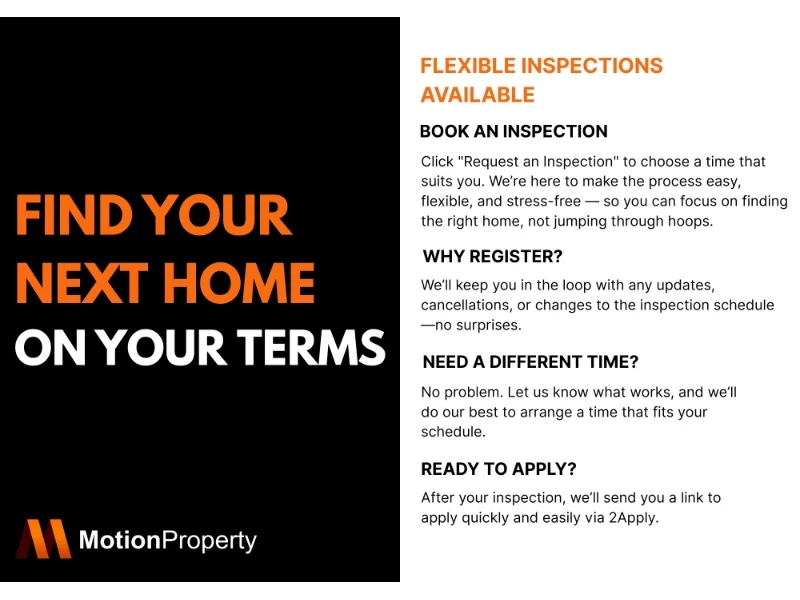 FIND YOUR NEXT HOME ON YOUR TERMS

MotionProperty

FLEXIBLE INSPECTIONS AVAILABLE

BOOK AN INSPECTION

Click "Request an Inspection" to choose a time that suits you. We're here to make the process easy, flexible, and stress-free — so you can focus on finding the right home, not jumping through hoops.

WHY REGISTER?

We'll keep you in the loop with any updates, cancellations, or changes to the inspection schedule —no surprises.

NEED A DIFFERENT TIME?

No problem. Let us know what works, and we'll do our best to arrange a time that fits your schedule.

READY TO APPLY?

After your inspection, we'll send you a link to apply quickly and easily via 2Apply.